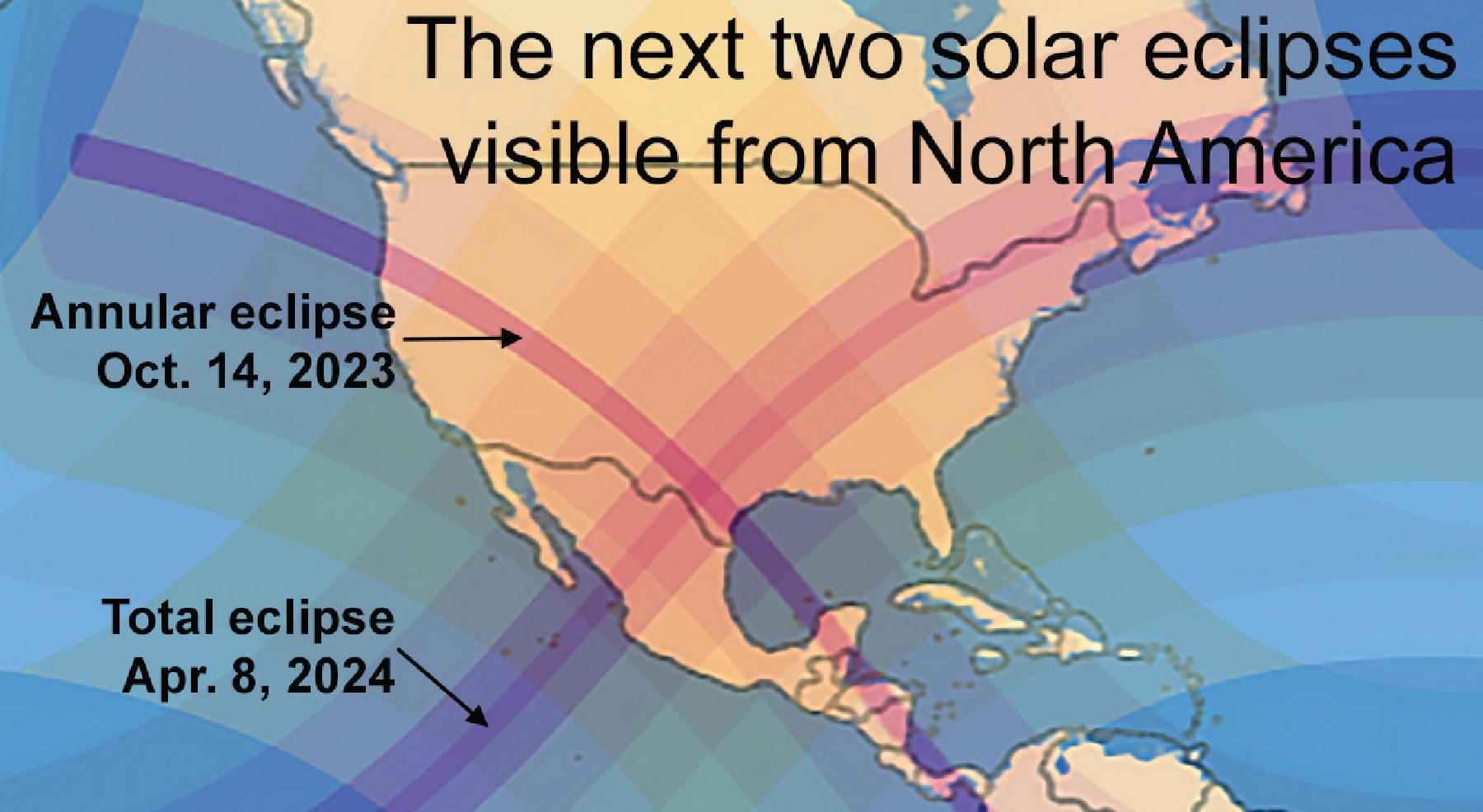 The next two solar eclipses visible from North America

Annular eclipse
Oct. 14, 2023

Total eclipse
Apr. 8, 2024